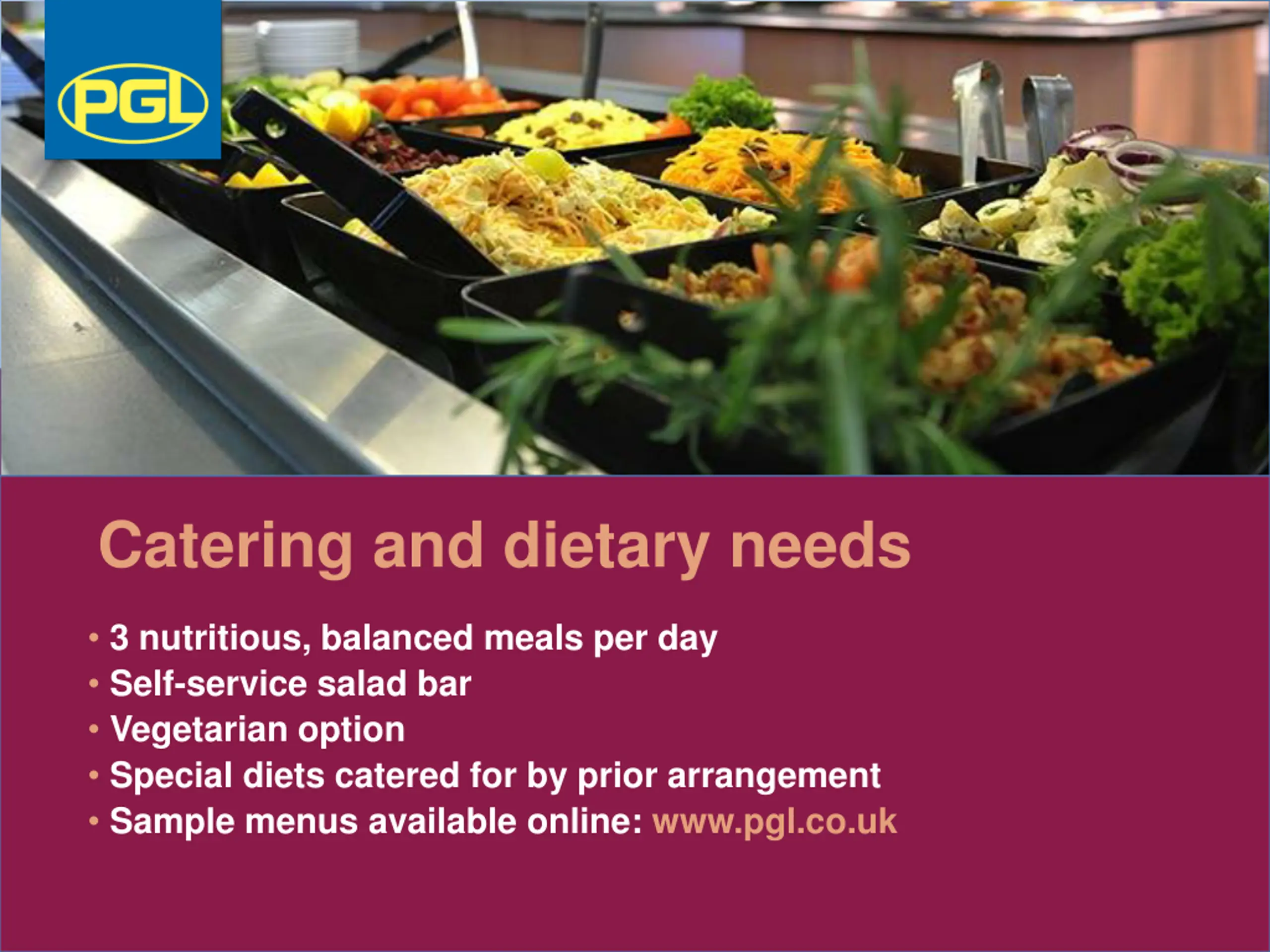 PGL

Catering and dietary needs

• 3 nutritious, balanced meals per day
• Self-service salad bar
• Vegetarian option
• Special diets catered for by prior arrangement
• Sample menus available online: www.pgl.co.uk